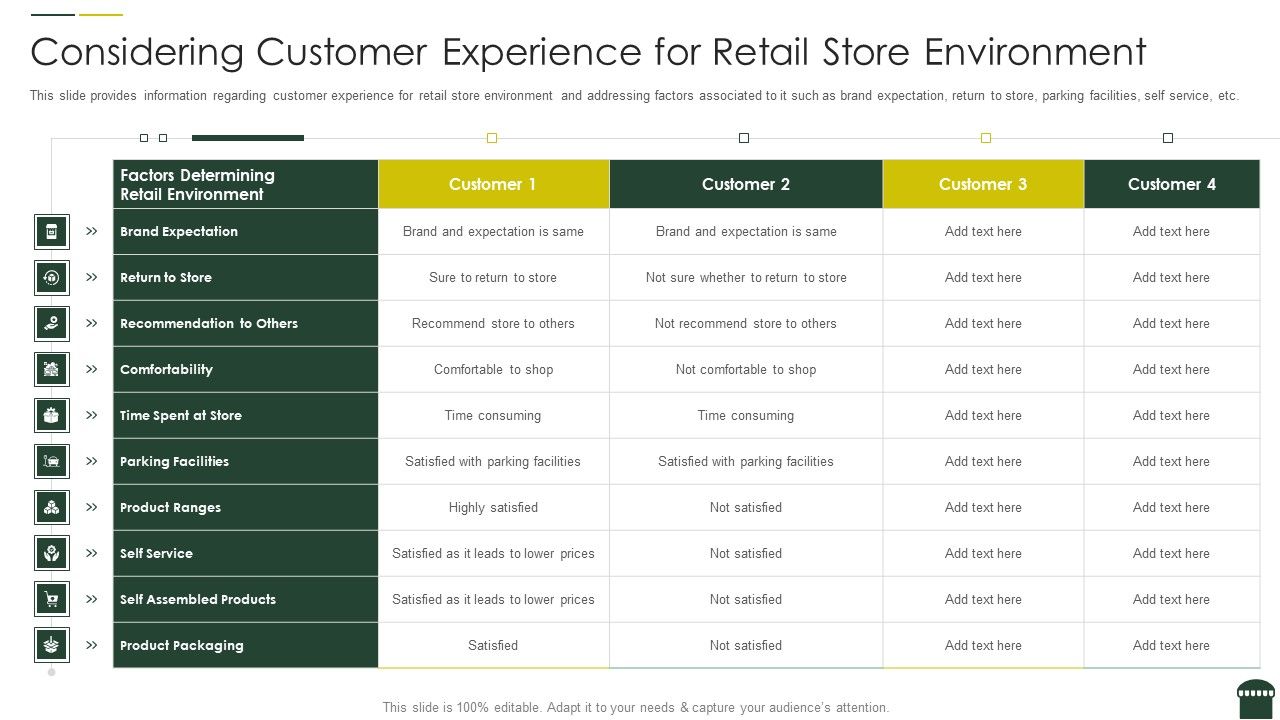 Considering Customer Experience for Retail Store Environment

This slide provides information regarding customer experience for retail store environment and addressing factors associated to it such as brand expectation, return to store, parking facilities, self service, etc.

| Factors Determining Retail Environment | Customer 1 | Customer 2 | Customer 3 | Customer 4 |
|---|---|---|---|---|
| Brand Expectation | Brand and expectation is same | Brand and expectation is same | Add text here | Add text here |
| Return to Store | Sure to return to store | Not sure whether to return to store | Add text here | Add text here |
| Recommendation to Others | Recommend store to others | Not recommend store to others | Add text here | Add text here |
| Comfortability | Comfortable to shop | Not comfortable to shop | Add text here | Add text here |
| Time Spent at Store | Time consuming | Time consuming | Add text here | Add text here |
| Parking Facilities | Satisfied with parking facilities | Satisfied with parking facilities | Add text here | Add text here |
| Product Ranges | Highly satisfied | Not satisfied | Add text here | Add text here |
| Self Service | Satisfied as it leads to lower prices | Not satisfied | Add text here | Add text here |
| Self Assembled Products | Satisfied as it leads to lower prices | Not satisfied | Add text here | Add text here |
| Product Packaging | Satisfied | Not satisfied | Add text here | Add text here |

This slide is 100% editable. Adapt it to your needs & capture your audience's attention.